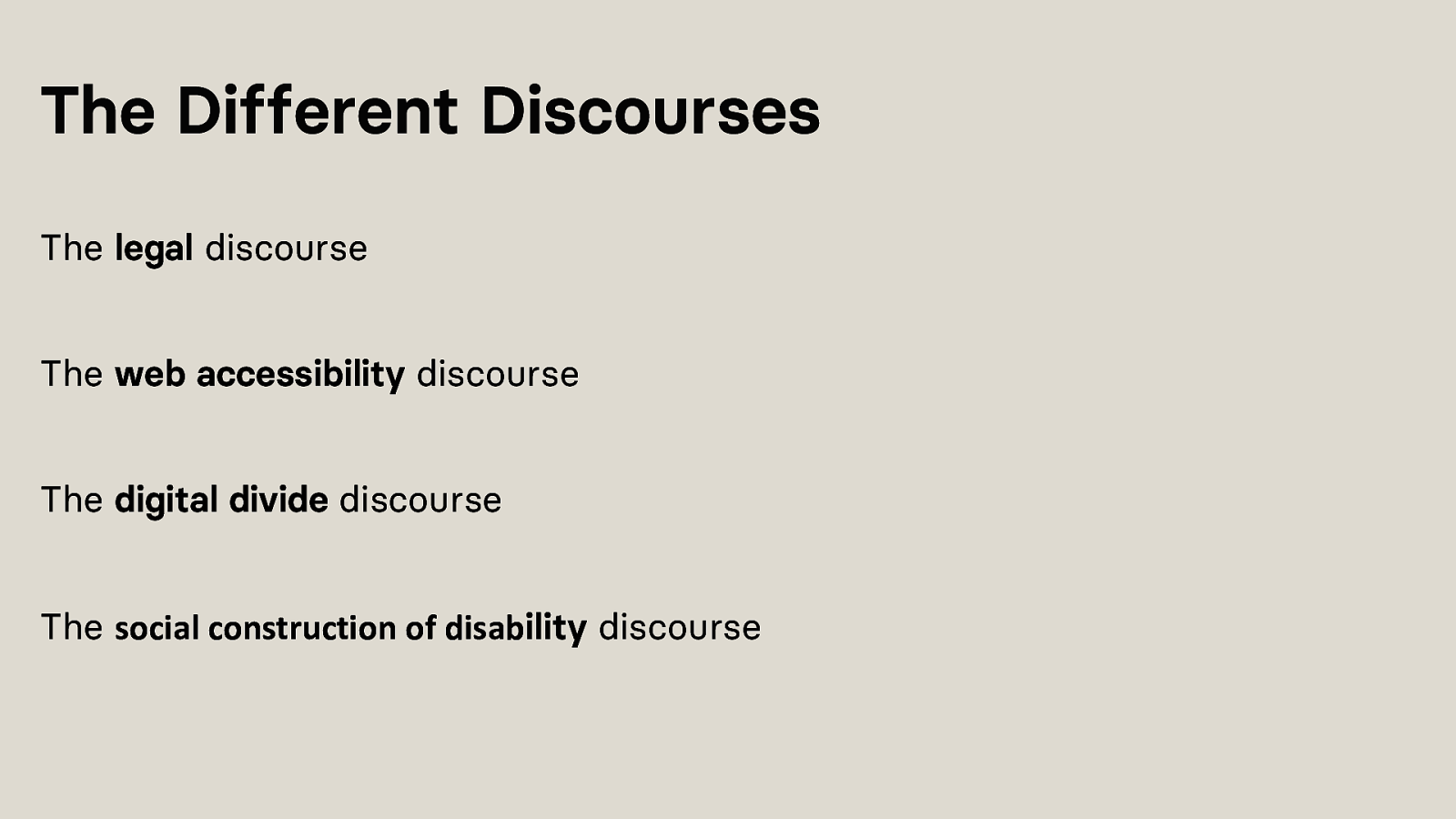 The Different Discourses

The legal discourse

The web accessibility discourse

The digital divide discourse

The social construction of disability discourse